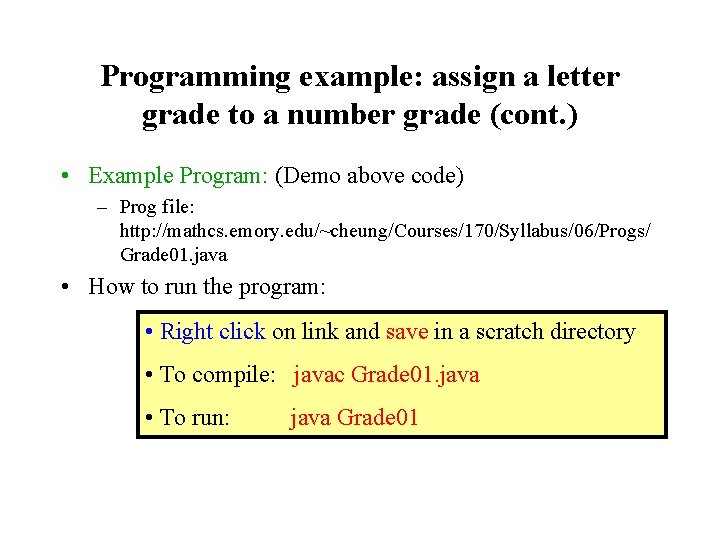 Programming example: assign a letter grade to a number grade (cont.)

• Example Program: (Demo above code)

– Prog file: http://mathcs.emory.edu/~cheung/Courses/170/Syllabus/06/Progs/Grade01.java

• How to run the program:

• Right click on link and save in a scratch directory

• To compile: javac Grade01.java

• To run: java Grade01